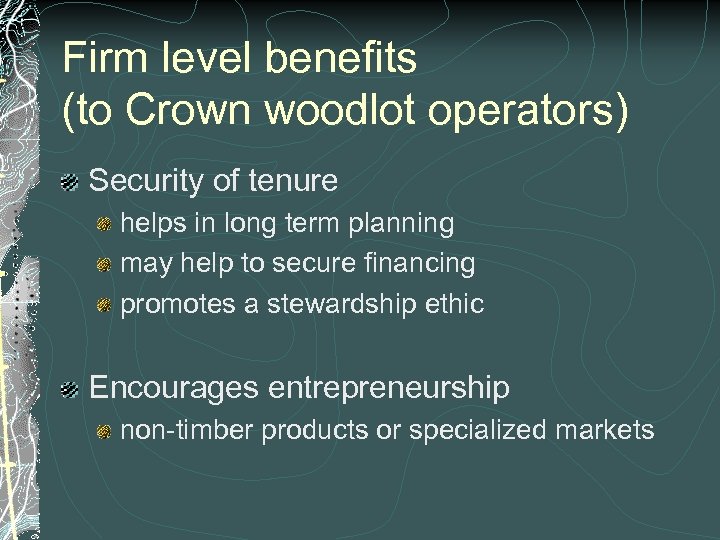 Firm level benefits (to Crown woodlot operators)

Security of tenure
helps in long term planning
may help to secure financing
promotes a stewardship ethic

Encourages entrepreneurship
non-timber products or specialized markets